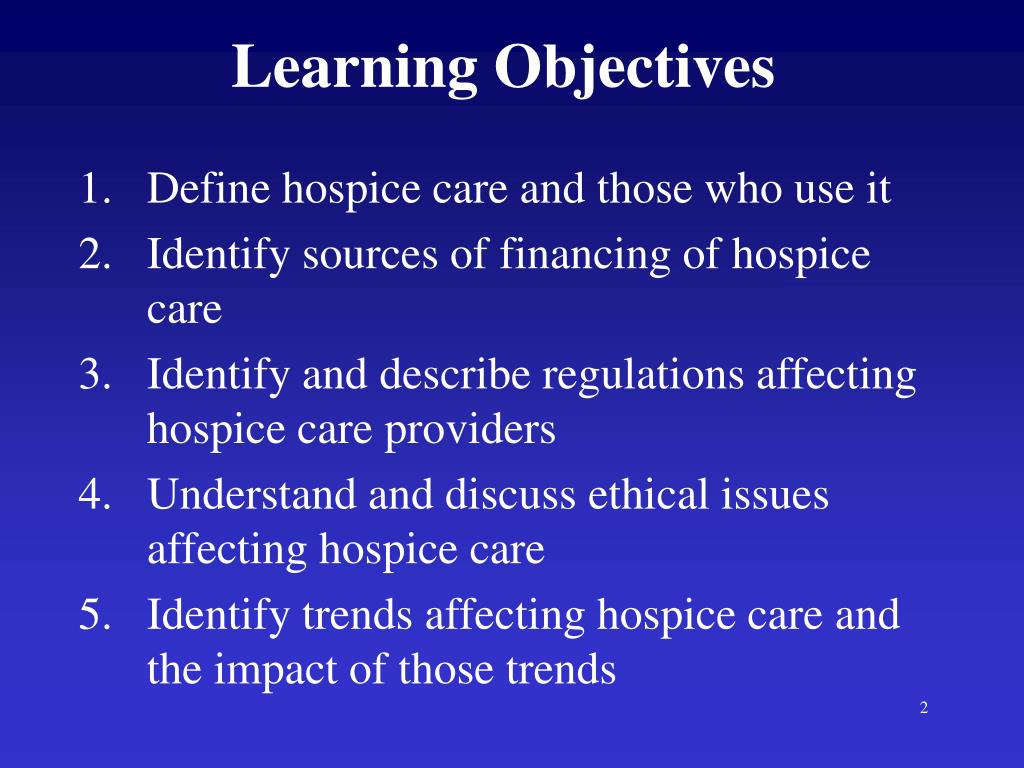 Learning Objectives

1. Define hospice care and those who use it
2. Identify sources of financing of hospice care
3. Identify and describe regulations affecting hospice care providers
4. Understand and discuss ethical issues affecting hospice care
5. Identify trends affecting hospice care and the impact of those trends

2